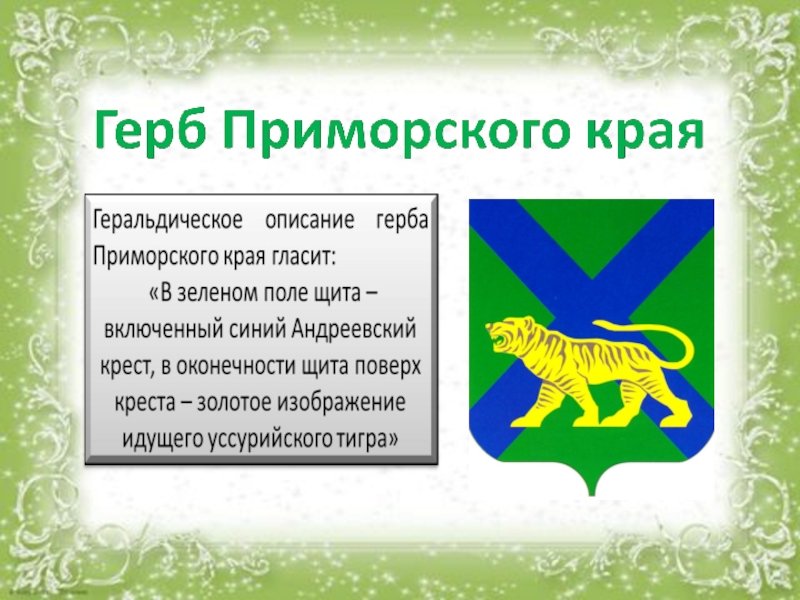 Герб Приморского края

Геральдическое описание герба Приморского края гласит:

«В зеленом поле щита – включенный синий Андреевский крест, в оконечности щита поверх креста – золотое изображение идущего уссурийского тигра»